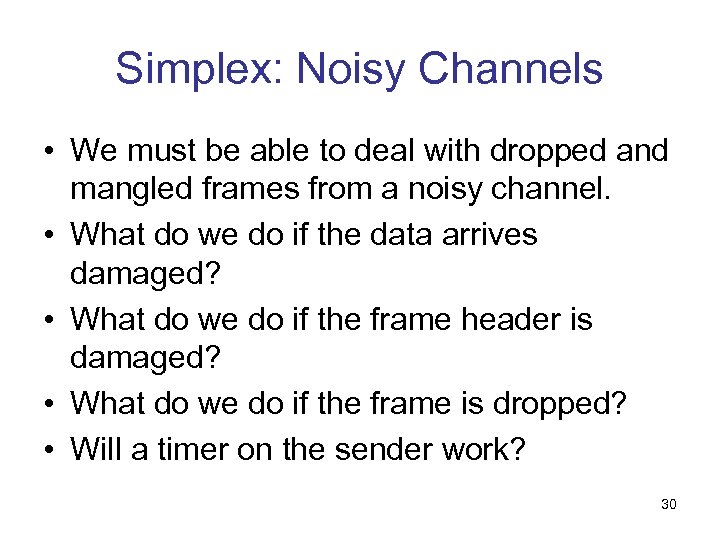 Simplex: Noisy Channels

• We must be able to deal with dropped and mangled frames from a noisy channel.
• What do we do if the data arrives damaged?
• What do we do if the frame header is damaged?
• What do we do if the frame is dropped?
• Will a timer on the sender work?

30